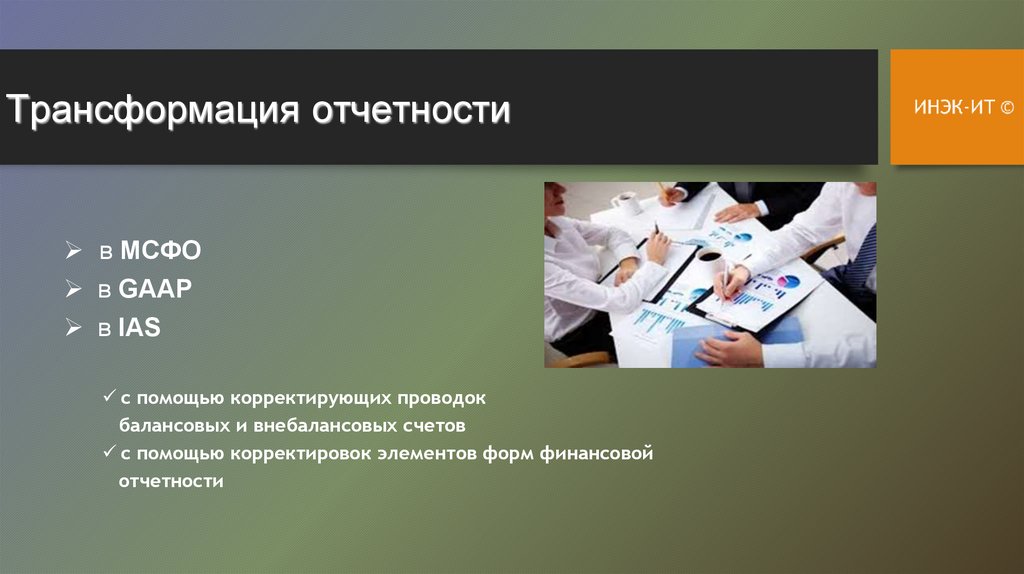 Трансформация отчетности

ИНЭК-ИТ ©

➢ в МСФО
➢ в GAAP
➢ в IAS

✓ с помощью корректирующих проводок балансовых и внебалансовых счетов
✓ с помощью корректировок элементов форм финансовой отчетности